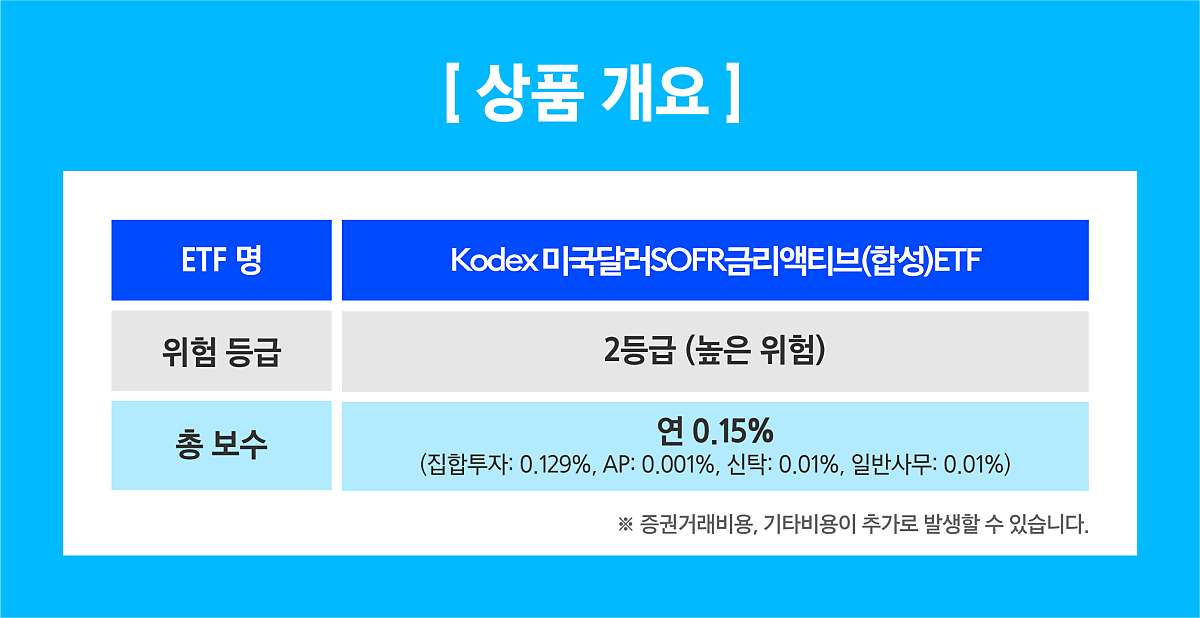 [ 상품 개요 ]

| ETF 명 | Kodex 미국달러SOFR금리액티브(합성)ETF |
|---|---|
| 위험 등급 | 2등급 (높은 위험) |
| 총 보수 | 연 0.15% (집합투자: 0.129%, AP: 0.001%, 신탁: 0.01%, 일반사무: 0.01%) |

※ 증권거래비용, 기타비용이 추가로 발생할 수 있습니다.